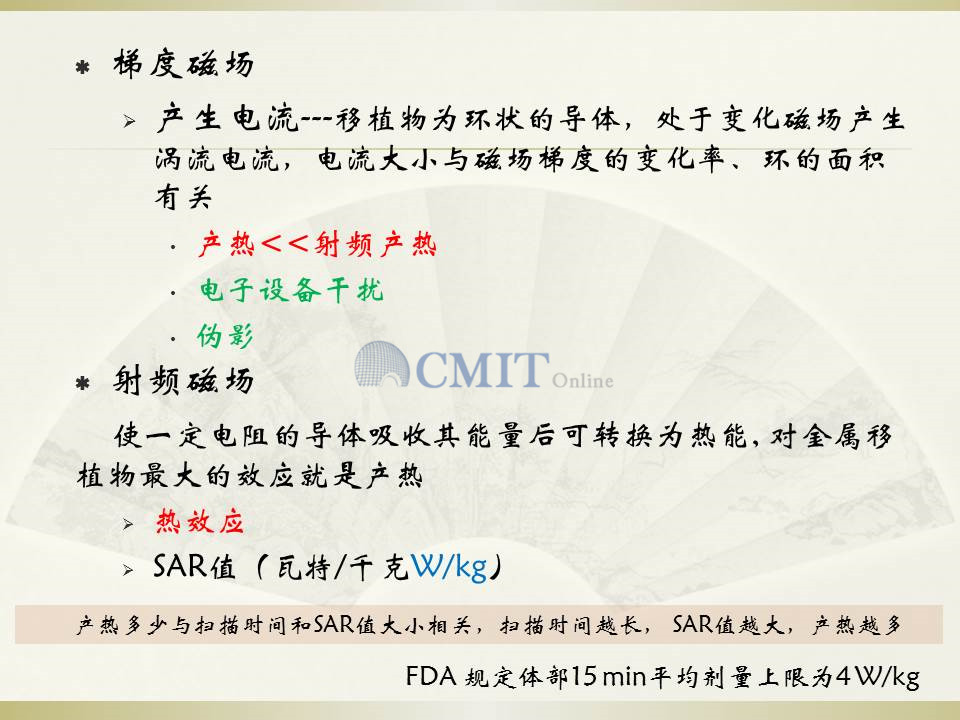 梯度磁场

产生电流---移植物为环状的导体，处于变化磁场产生涡流电流，电流大小与磁场梯度的变化率、环的面积有关

· 产热<<射频产热
· 电子设备干扰
· 伪影

CMIT Online

射频磁场

使一定电阻的导体吸收其能量后可转换为热能，对金属移植物最大的效应就是产热

热效应

SAR值（瓦特/千克W/kg）

产热多少与扫描时间和SAR值大小相关，扫描时间越长，SAR值越大，产热越多

FDA 规定体部15 min平均剂量上限为4 W/kg